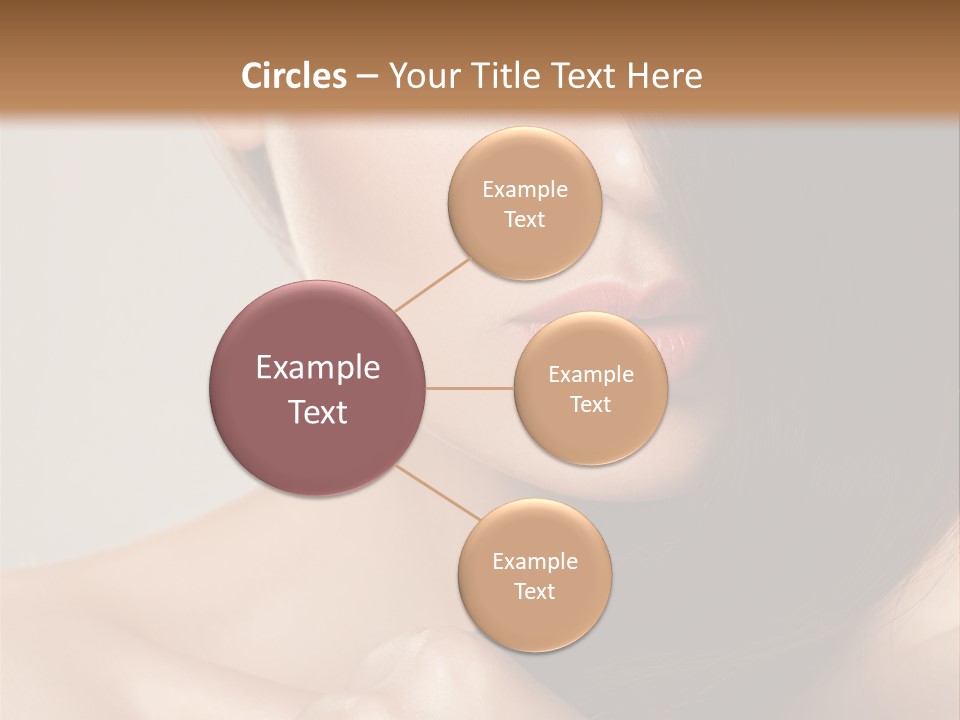 Circles – Your Title Text Here

Example Text

Example Text

Example Text

Example Text